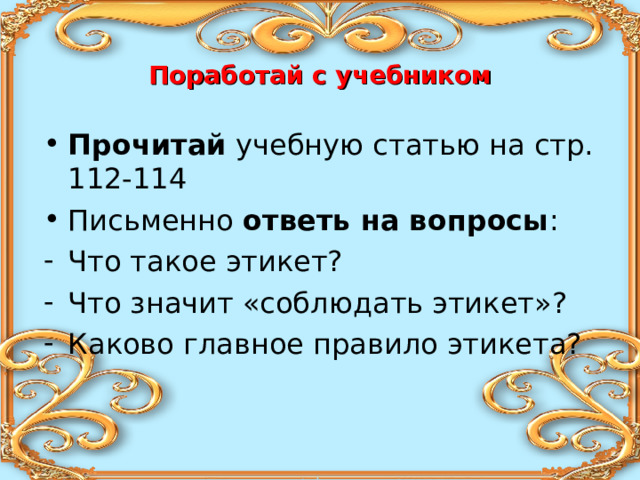 Поработай с учебником

• Прочитай учебную статью на стр. 112-114
• Письменно ответь на вопросы:
- Что такое этикет?
- Что значит «соблюдать этикет»?
- Каково главное правило этикета?